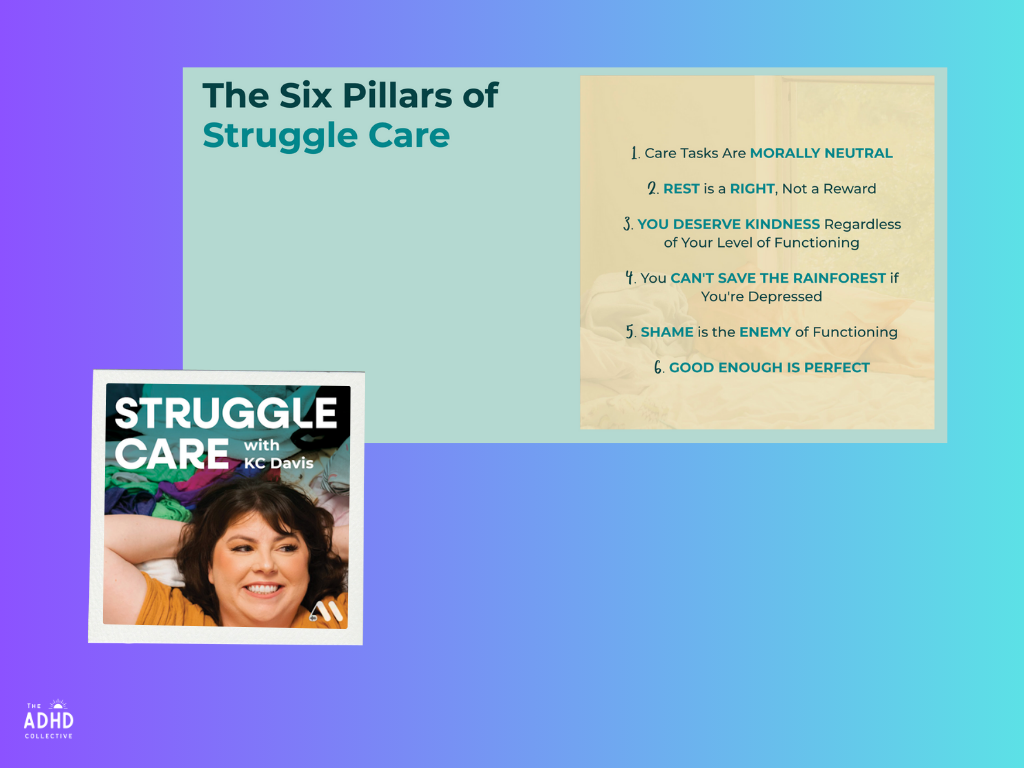 The Six Pillars of Struggle Care

1. Care Tasks Are MORALLY NEUTRAL

2. REST is a RIGHT, Not a Reward

3. YOU DESERVE KINDNESS Regardless of Your Level of Functioning

4. You CAN'T SAVE THE RAINFOREST if You're Depressed

5. SHAME is the ENEMY of Functioning

6. GOOD ENOUGH IS PERFECT

STRUGGLE CARE with KC Davis

THE ADHD COLLECTIVE